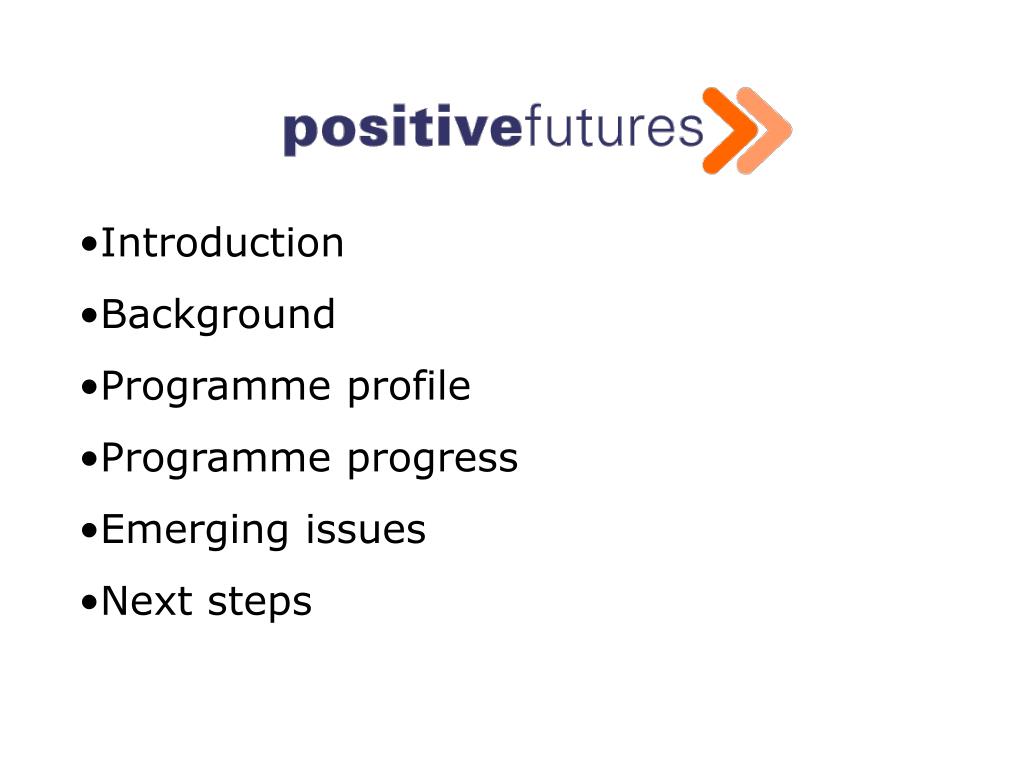 positivefutures

•Introduction

•Background

•Programme profile

•Programme progress

•Emerging issues

•Next steps